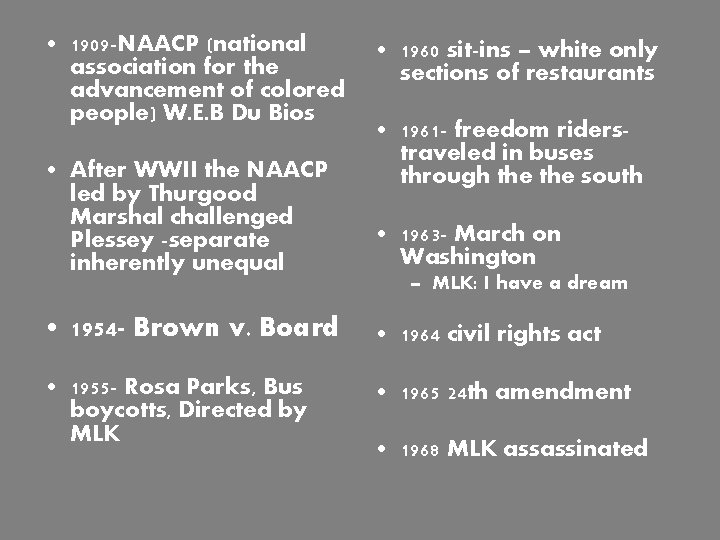 • 1909-NAACP (national association for the advancement of colored people) W.E.B Du Bios

• After WWII the NAACP led by Thurgood Marshal challenged Plessey -separate inherently unequal

• 1954- Brown v. Board

• 1955- Rosa Parks, Bus boycotts, Directed by MLK

• 1960 sit-ins – white only sections of restaurants

• 1961- freedom riders- traveled in buses through the the south

• 1963- March on Washington
– MLK: I have a dream

• 1964 civil rights act

• 1965 24th amendment

• 1968 MLK assassinated